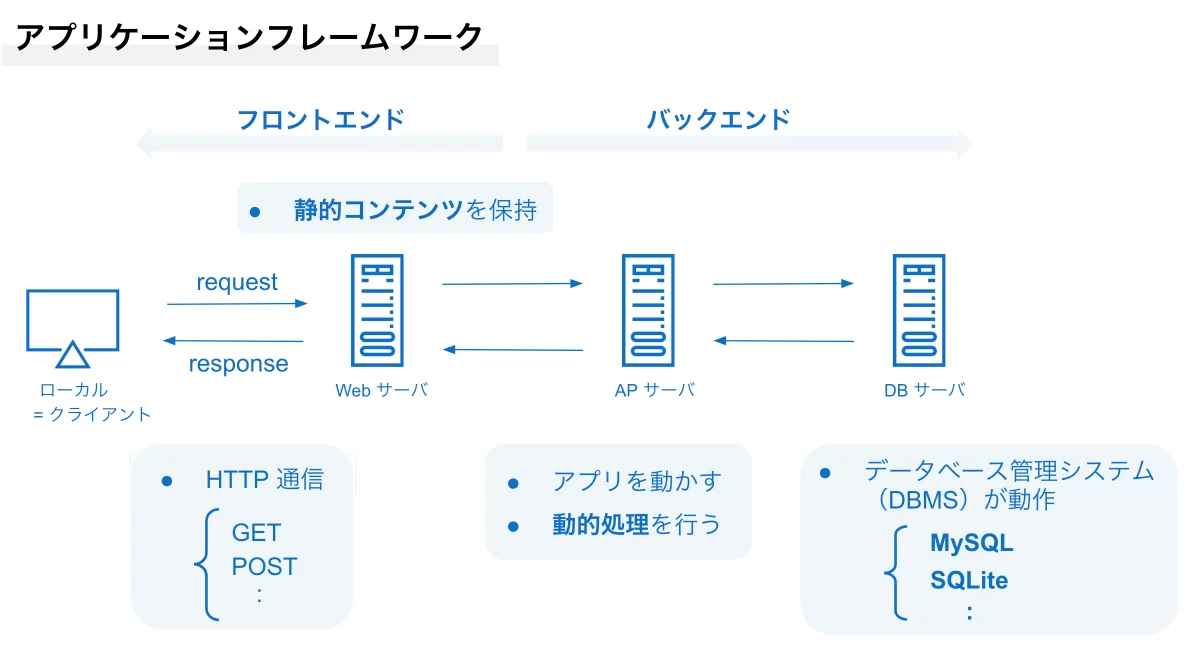 アプリケーションフレームワーク

フロントエンド

バックエンド

● 静的コンテンツを保持

request

response

ローカル
= クライアント

Web サーバ

AP サーバ

DB サーバ

● HTTP 通信

GET
POST
:

● アプリを動かす

● 動的処理を行う

● データベース管理システム（DBMS）が動作

MySQL
SQLite
: